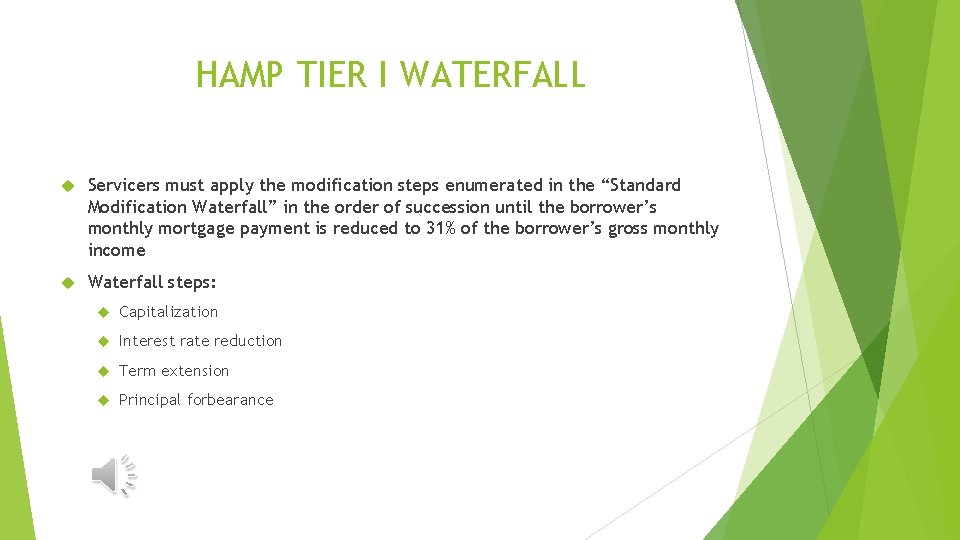 HAMP TIER I WATERFALL

Servicers must apply the modification steps enumerated in the “Standard Modification Waterfall” in the order of succession until the borrower’s monthly mortgage payment is reduced to 31% of the borrower’s gross monthly income

Waterfall steps:

Capitalization

Interest rate reduction

Term extension

Principal forbearance